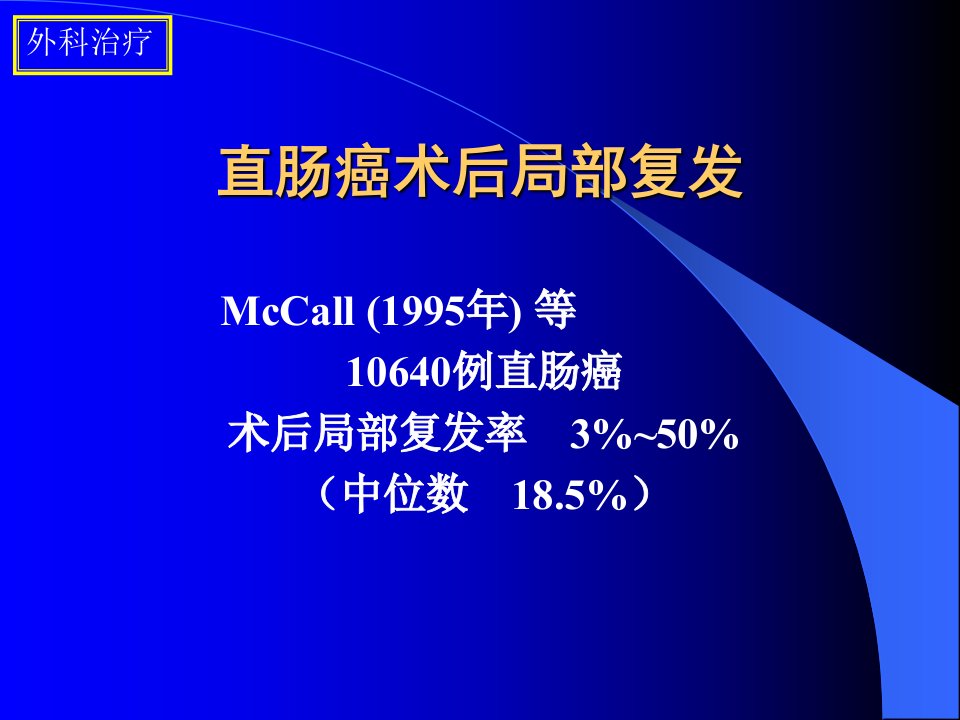 外科治疗

直肠癌术后局部复发

McCall (1995年) 等
10640例直肠癌
术后局部复发率　3%~50%
（中位数　18.5%）